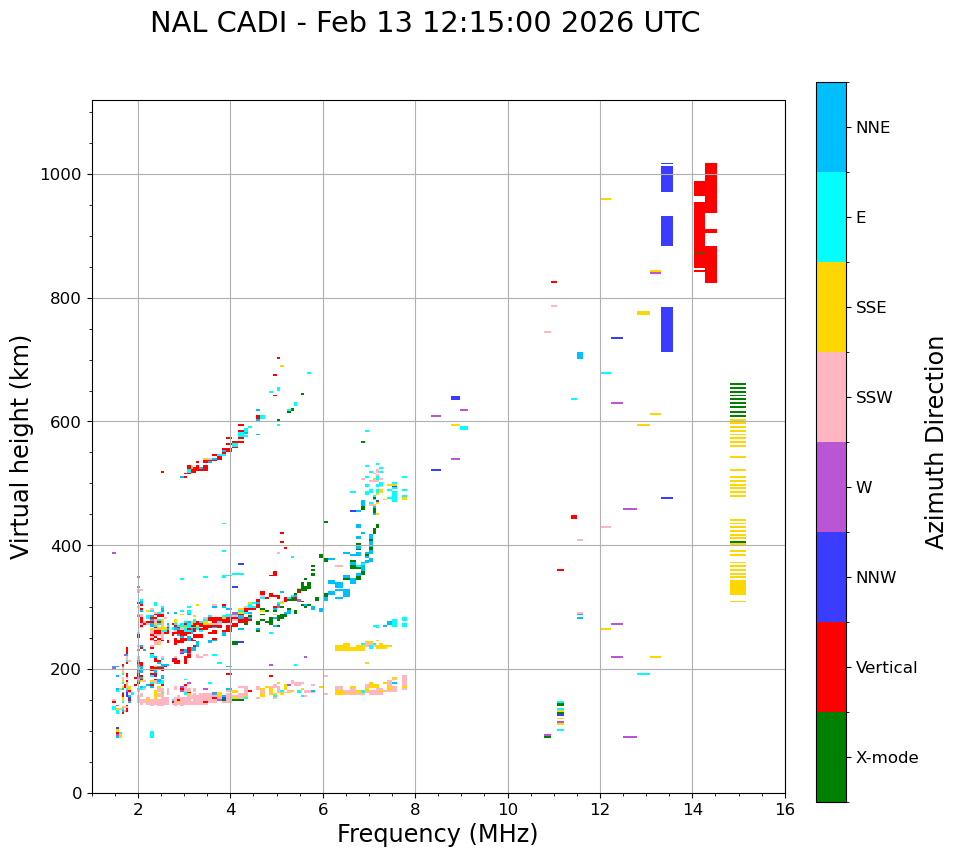 NAL CADI - Feb 13 12:15:00 2026 UTC

Virtual height (km)

1000
800
600
400
200
0

2
4
6
8
10
12
14
16

Frequency (MHz)

NNE
E
SSE
SSW
W
NNW
Vertical
X-mode

Azimuth Direction